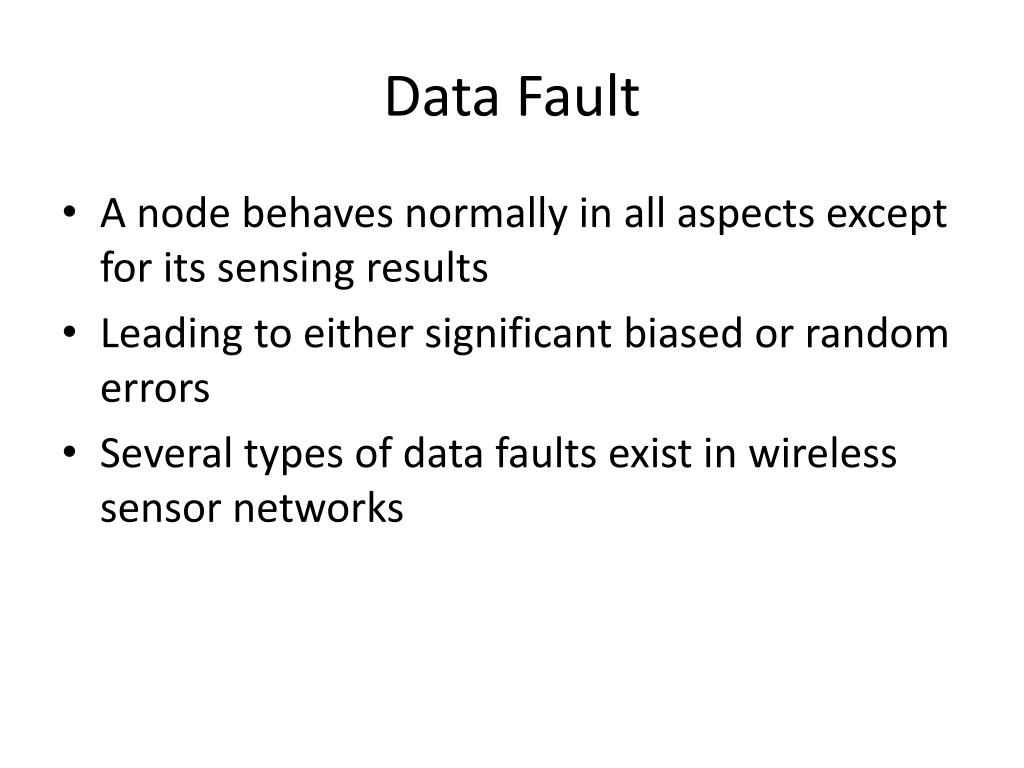 Data Fault

• A node behaves normally in all aspects except for its sensing results
• Leading to either significant biased or random errors
• Several types of data faults exist in wireless sensor networks